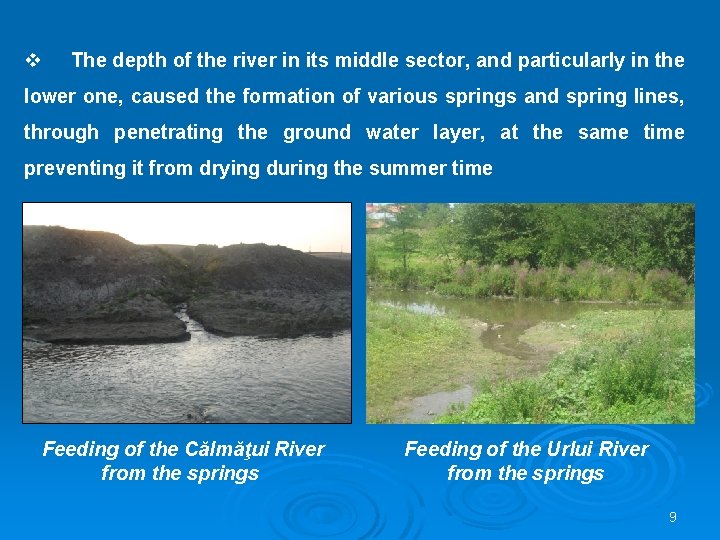 ❖ The depth of the river in its middle sector, and particularly in the lower one, caused the formation of various springs and spring lines, through penetrating the ground water layer, at the same time preventing it from drying during the summer time

Feeding of the Călmăţui River from the springs

Feeding of the Urlui River from the springs

9